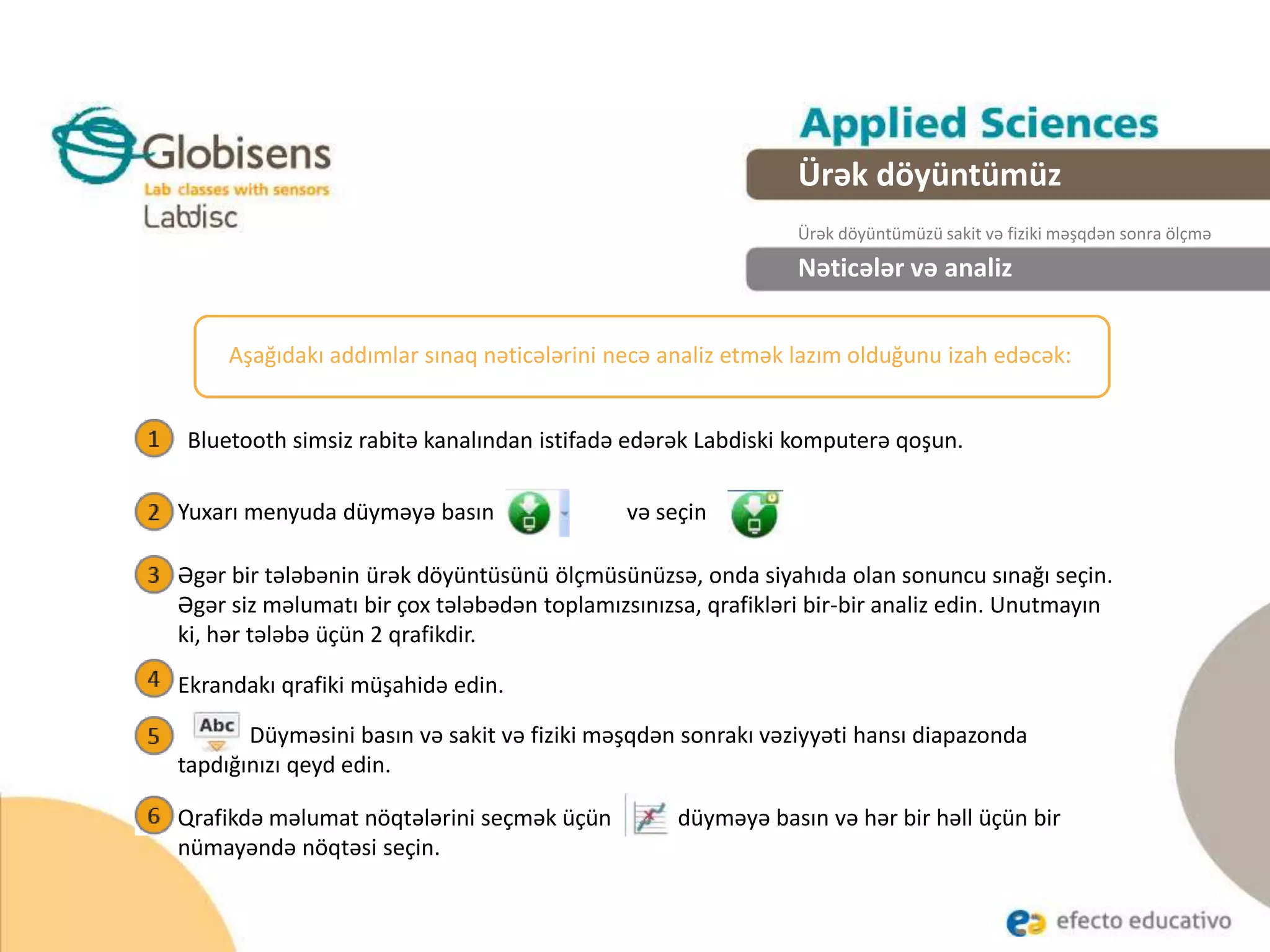 Globisens
Lab classes with sensors
Labdisc

Applied Sciences
Ürək döyüntümüz

Ürək döyüntümüzü sakit və fiziki məşqdən sonra ölçmə
Nəticələr və analiz

Aşağıdakı addımlar sınaq nəticələrini necə analiz etmək lazım olduğunu izah edəcək:

1 Bluetooth simsiz rabitə kanalından istifadə edərək Labdiski komputerə qoşun.

2 Yuxarı menyuda düyməyə basın və seçin

3 Əgər bir tələbənin ürək döyüntüsünü ölçmüsünüzsə, onda siyahıda olan sonuncu sınağı seçin. Əgər siz məlumatı bir çox tələbədən toplamızsınızsa, qrafikləri bir-bir analiz edin. Unutmayın ki, hər tələbə üçün 2 qrafikdir.

4 Ekrandakı qrafiki müşahidə edin.

5 Abc Düyməsini basın və sakit və fiziki məşqdən sonrakı vəziyyəti hansı diapazonda tapdığınızı qeyd edin.

6 Qrafikdə məlumat nöqtələrini seçmək üçün düyməyə basın və hər bir həll üçün bir nümayəndə nöqtəsi seçin.

efecto educativo